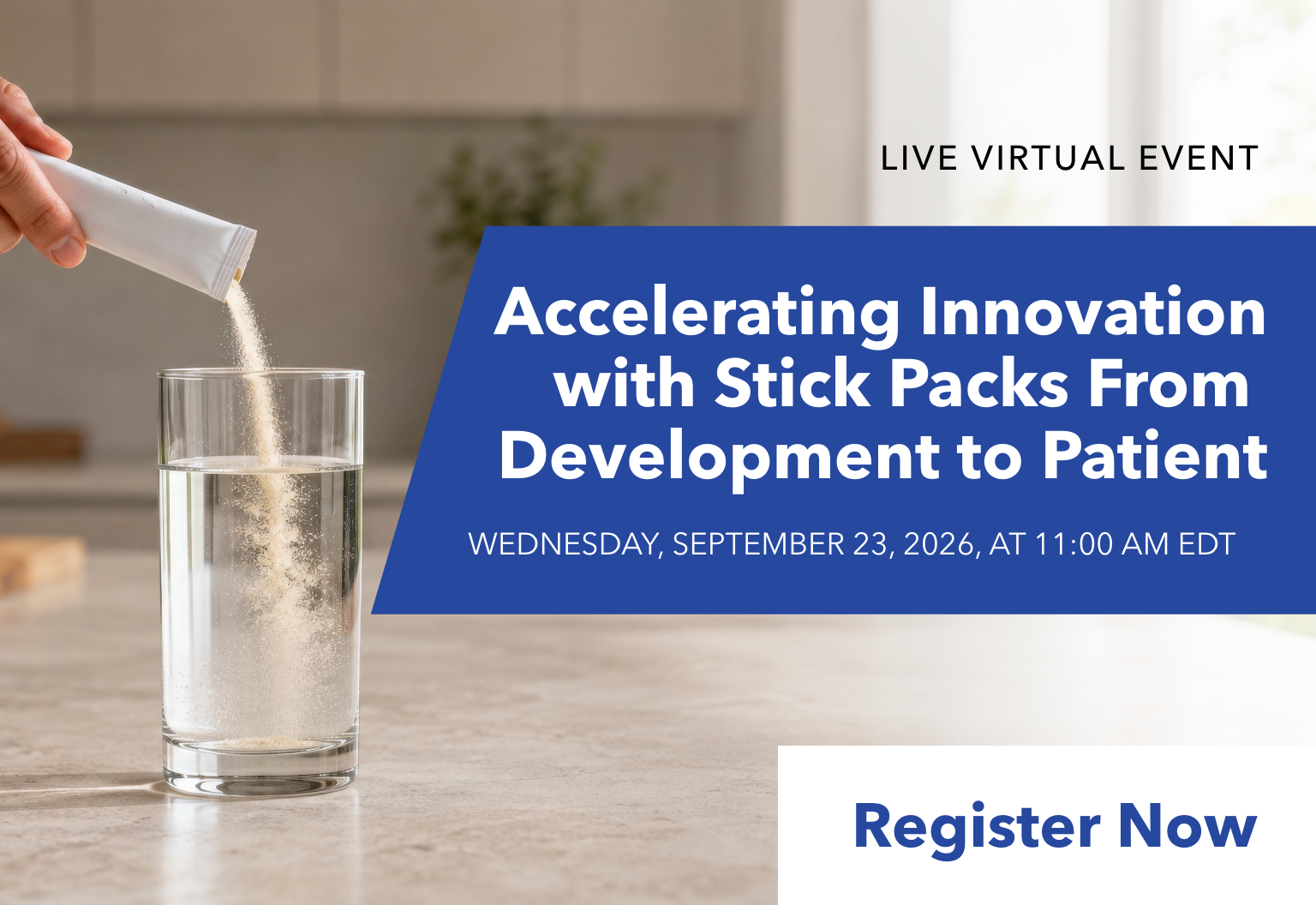 LIVE VIRTUAL EVENT

Accelerating Innovation with Stick Packs From Development to Patient

WEDNESDAY, SEPTEMBER 23, 2026, AT 11:00 AM EDT

Register Now